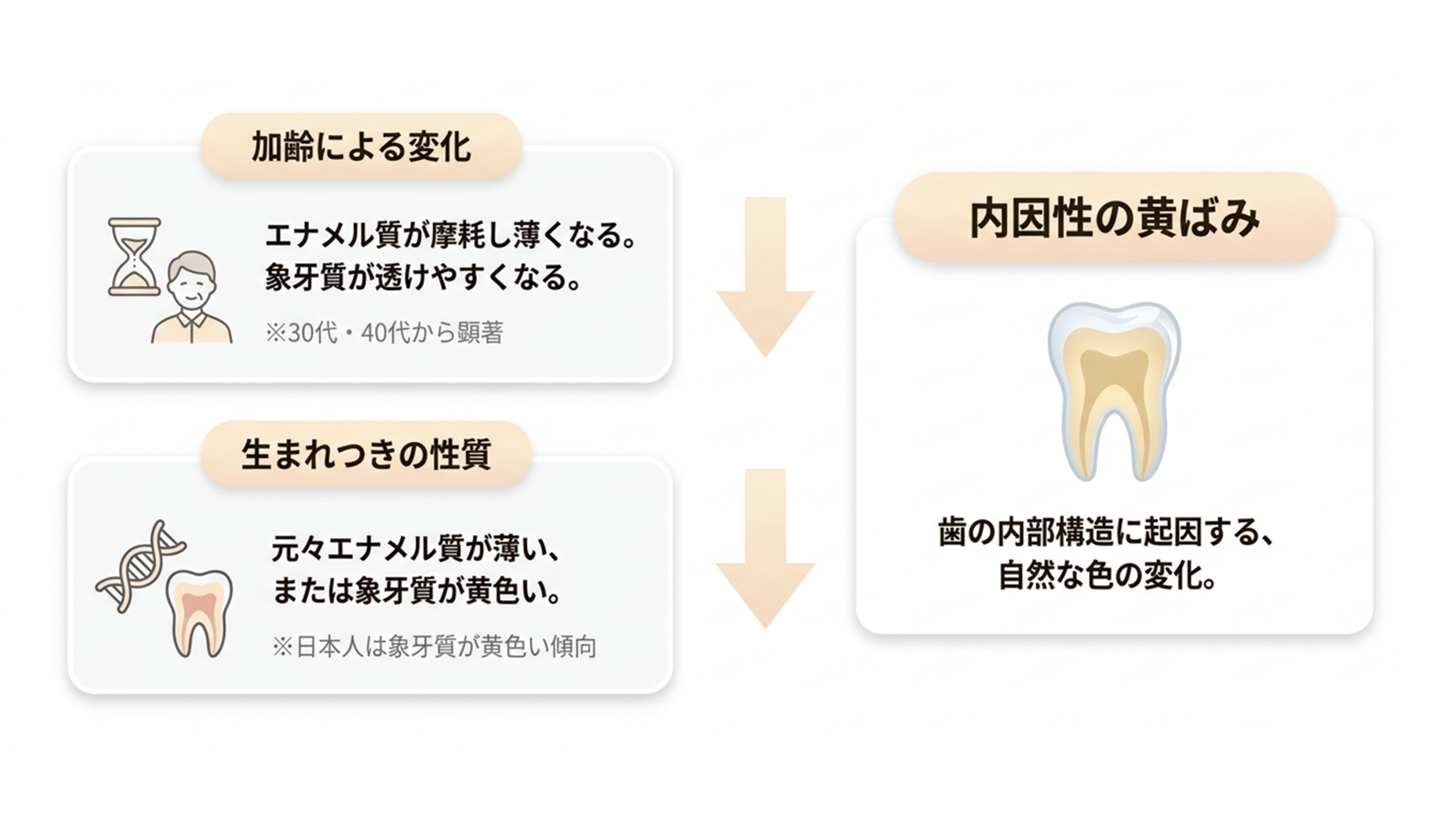 加齢による変化

エナメル質が摩耗し薄くなる。
象牙質が透けやすくなる。

※30代・40代から顕著

生まれつきの性質

元々エナメル質が薄い、
または象牙質が黄色い。

※日本人は象牙質が黄色い傾向

内因性の黄ばみ

歯の内部構造に起因する、
自然な色の変化。